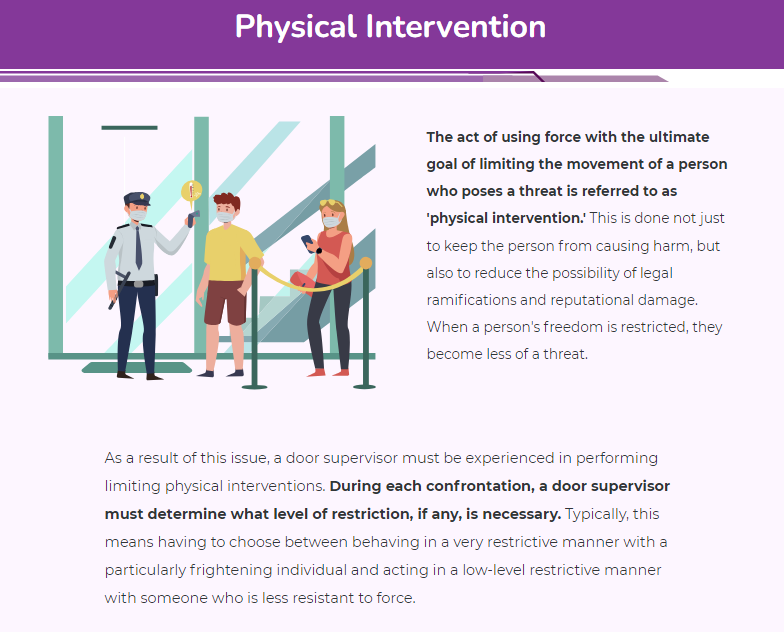 Physical Intervention

The act of using force with the ultimate goal of limiting the movement of a person who poses a threat is referred to as 'physical intervention.' This is done not just to keep the person from causing harm, but also to reduce the possibility of legal ramifications and reputational damage. When a person's freedom is restricted, they become less of a threat.

As a result of this issue, a door supervisor must be experienced in performing limiting physical interventions. During each confrontation, a door supervisor must determine what level of restriction, if any, is necessary. Typically, this means having to choose between behaving in a very restrictive manner with a particularly frightening individual and acting in a low-level restrictive manner with someone who is less resistant to force.